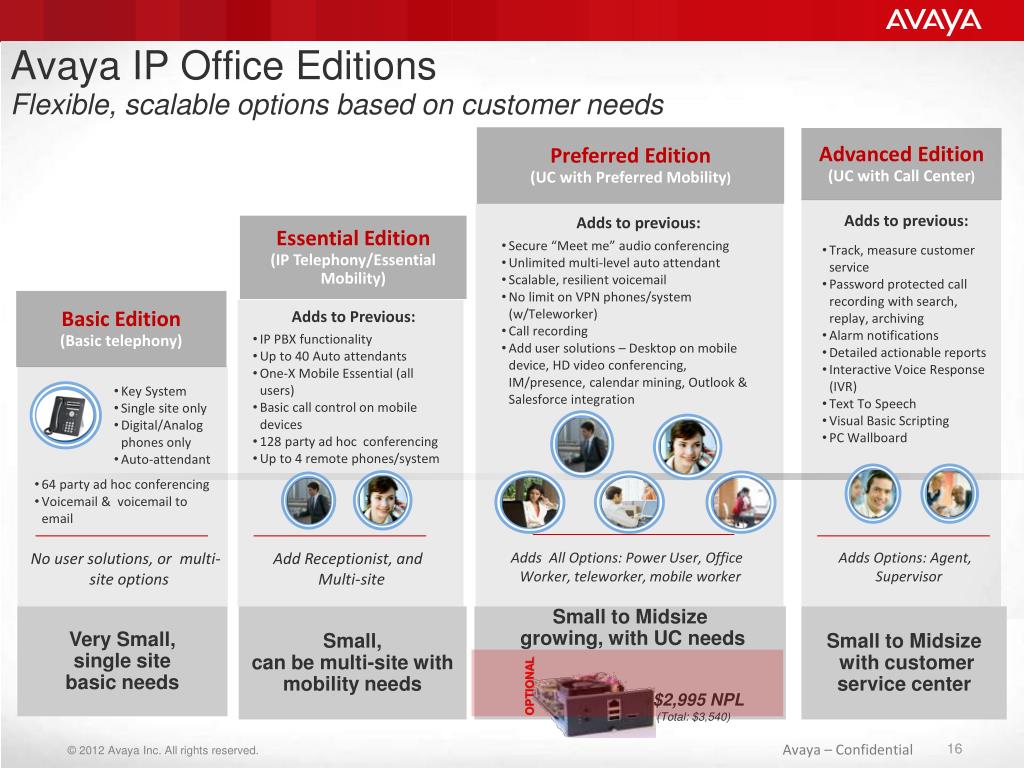 AVAYA

Avaya IP Office Editions
Flexible, scalable options based on customer needs

Basic Edition
(Basic telephony)

• Key System
• Single site only
• Digital/Analog phones only
• Auto-attendant
• 64 party ad hoc conferencing
• Voicemail & voicemail to email

No user solutions, or multi-site options

Very Small, single site basic needs

Essential Edition
(IP Telephony/Essential Mobility)

Adds to Previous:
• IP PBX functionality
• Up to 40 Auto attendants
• One-X Mobile Essential (all users)
• Basic call control on mobile devices
• 128 party ad hoc conferencing
• Up to 4 remote phones/system

Add Receptionist, and Multi-site

Small, can be multi-site with mobility needs

Preferred Edition
(UC with Preferred Mobility)

Adds to previous:
• Secure "Meet me" audio conferencing
• Unlimited multi-level auto attendant
• Scalable, resilient voicemail
• No limit on VPN phones/system (w/Teleworker)
• Call recording
• Add user solutions – Desktop on mobile device, HD video conferencing, IM/presence, calendar mining, Outlook & Salesforce integration

Adds All Options: Power User, Office Worker, teleworker, mobile worker

Small to Midsize growing, with UC needs

OPTIONAL
$2,995 NPL
(Total: $3,540)

Advanced Edition
(UC with Call Center)

Adds to previous:
• Track, measure customer service
• Password protected call recording with search, replay, archiving
• Alarm notifications
• Detailed actionable reports
• Interactive Voice Response (IVR)
• Text To Speech
• Visual Basic Scripting
• PC Wallboard

Adds Options: Agent, Supervisor

Small to Midsize with customer service center

© 2012 Avaya Inc. All rights reserved.
Avaya – Confidential 16